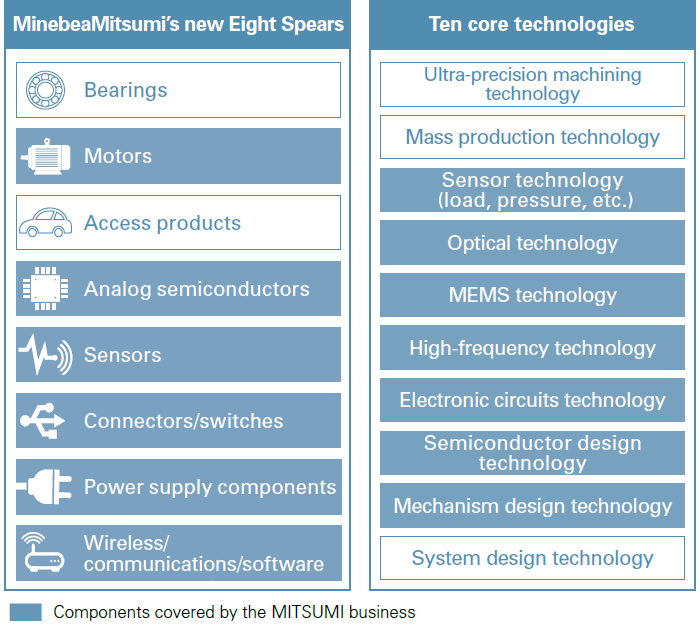 MinebeaMitsumi's new Eight Spears

Bearings

Motors

Access products

Analog semiconductors

Sensors

Connectors/switches

Power supply components

Wireless/ communications/software

Ten core technologies

Ultra-precision machining technology

Mass production technology

Sensor technology (load, pressure, etc.)

Optical technology

MEMS technology

High-frequency technology

Electronic circuits technology

Semiconductor design technology

Mechanism design technology

System design technology

Components covered by the MITSUMI business